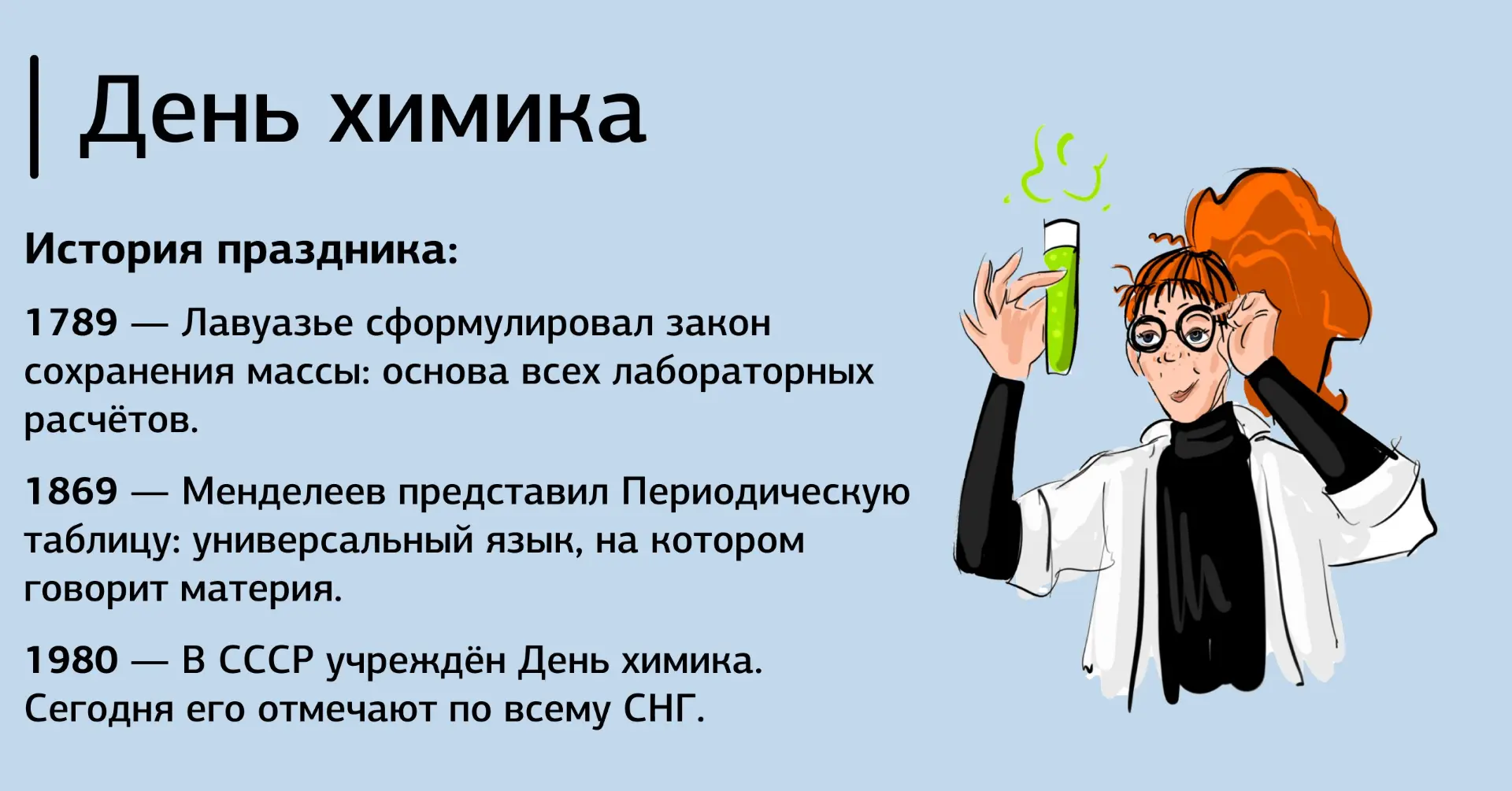 День химика

История праздника:

1789 — Лавуазье сформулировал закон сохранения массы: основа всех лабораторных расчётов.

1869 — Менделеев представил Периодическую таблицу: универсальный язык, на котором говорит материя.

1980 — В СССР учреждён День химика. Сегодня его отмечают по всему СНГ.